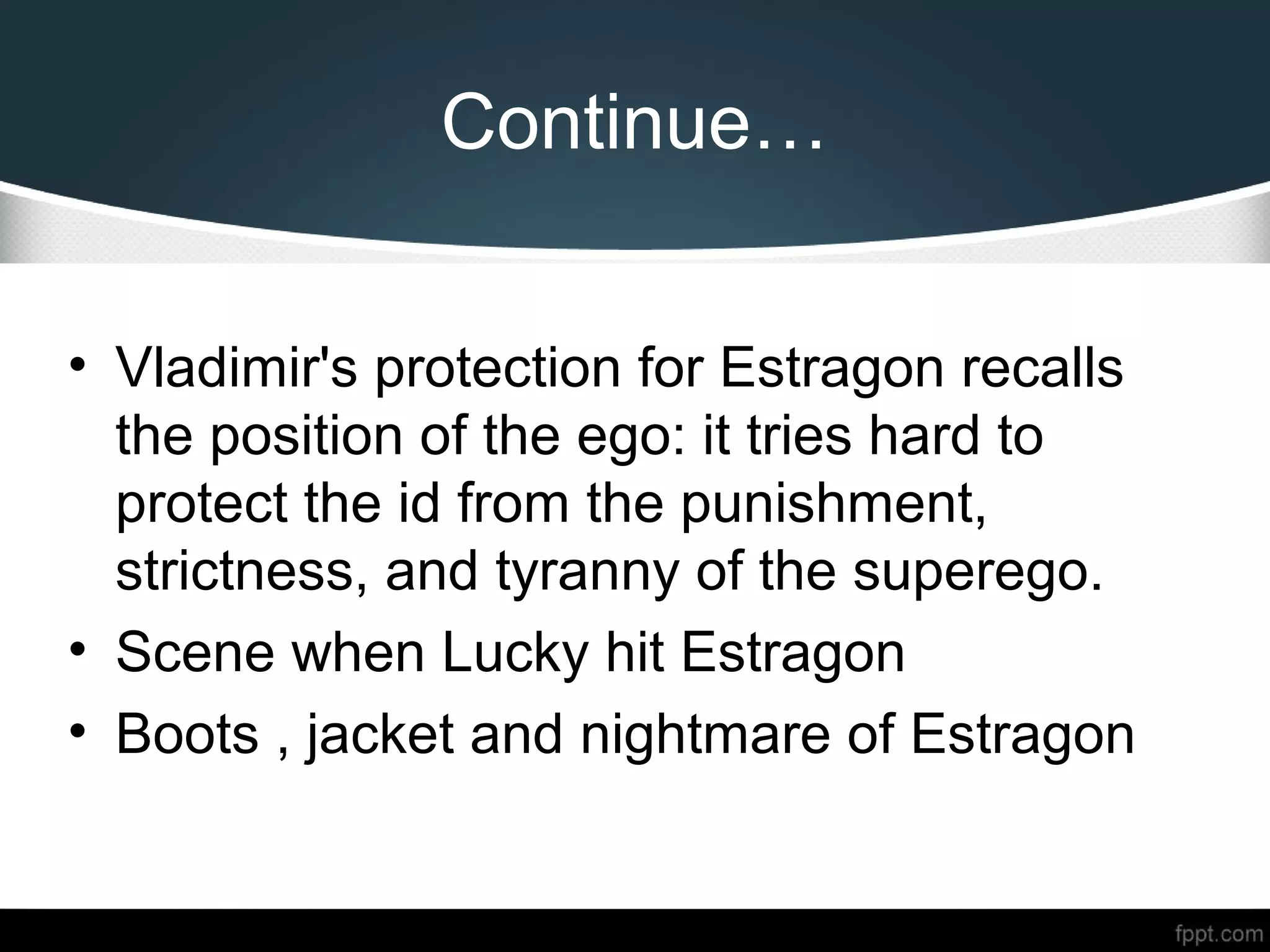 Continue…

• Vladimir's protection for Estragon recalls the position of the ego: it tries hard to protect the id from the punishment, strictness, and tyranny of the superego.
• Scene when Lucky hit Estragon
• Boots , jacket and nightmare of Estragon

fppt.com